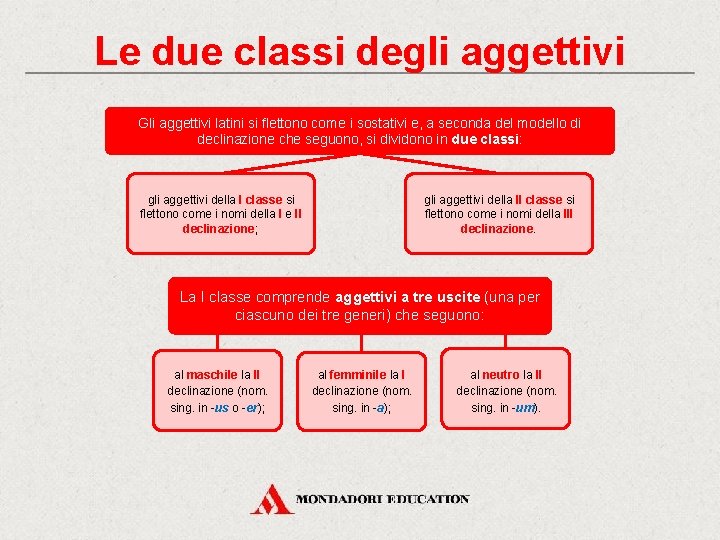 Le due classi degli aggettivi

Gli aggettivi latini si flettono come i sostativi e, a seconda del modello di declinazione che seguono, si dividono in due classi:

gli aggettivi della I classe si flettono come i nomi della I e II declinazione;

gli aggettivi della II classe si flettono come i nomi della III declinazione.

La I classe comprende aggettivi a tre uscite (una per ciascuno dei tre generi) che seguono:

al maschile la II declinazione (nom. sing. in -us o -er);

al femminile la I declinazione (nom. sing. in -a);

al neutro la II declinazione (nom. sing. in -um).

MONDADORI EDUCATION